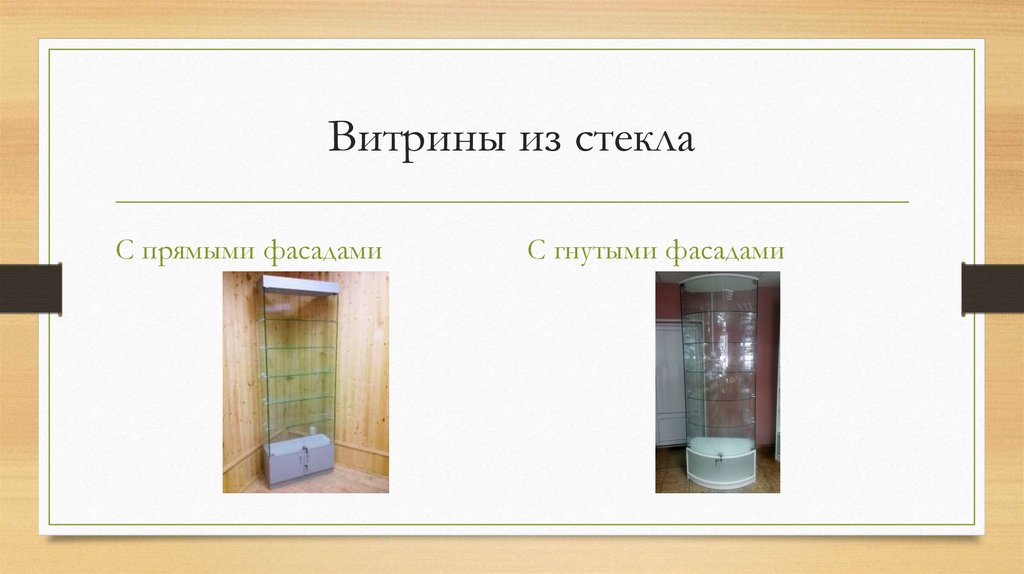 Витрины из стекла

С прямыми фасадами

С гнутыми фасадами